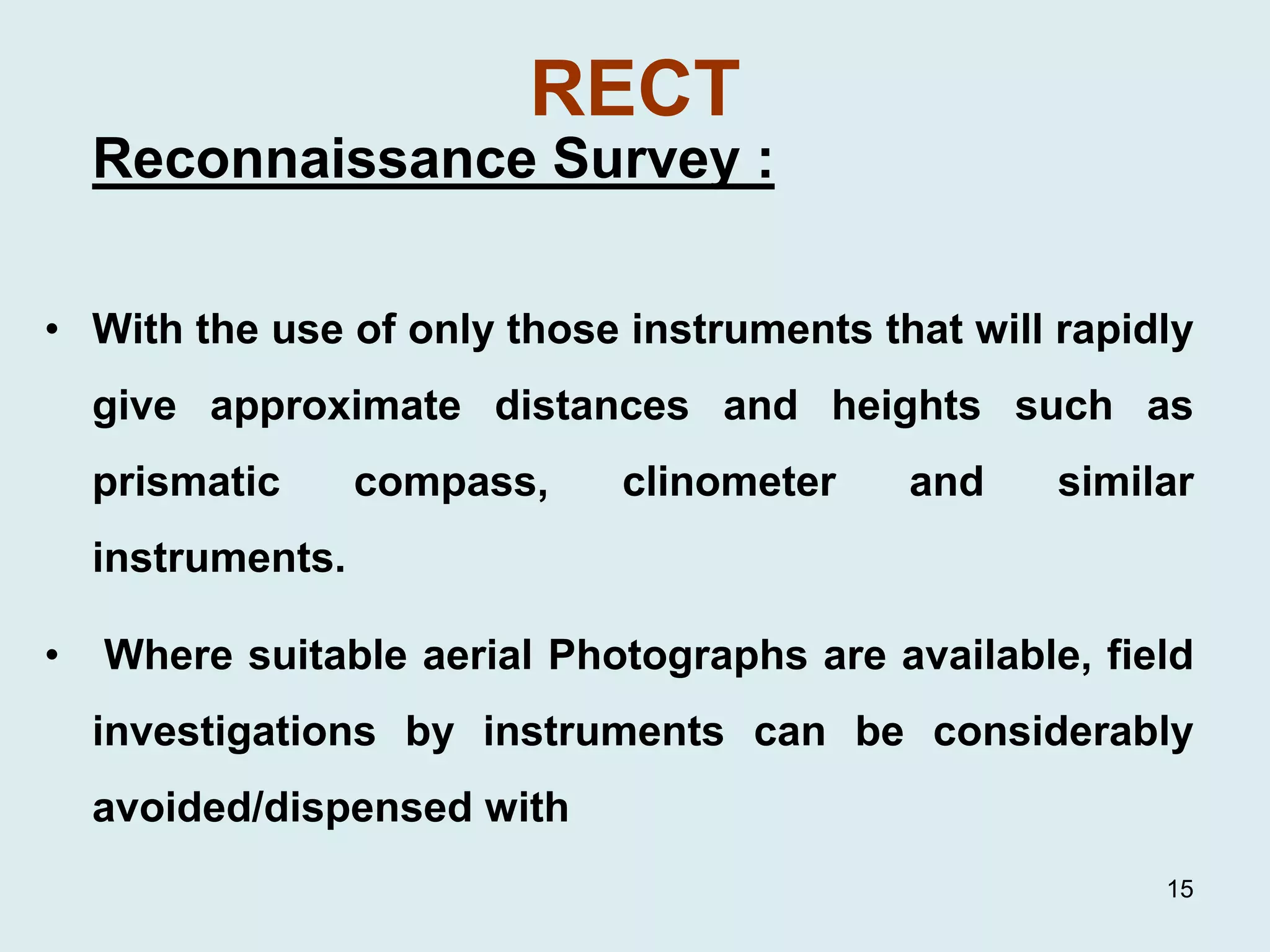 RECT

Reconnaissance Survey :

• With the use of only those instruments that will rapidly give approximate distances and heights such as prismatic compass, clinometer and similar instruments.

• Where suitable aerial Photographs are available, field investigations by instruments can be considerably avoided/dispensed with

15